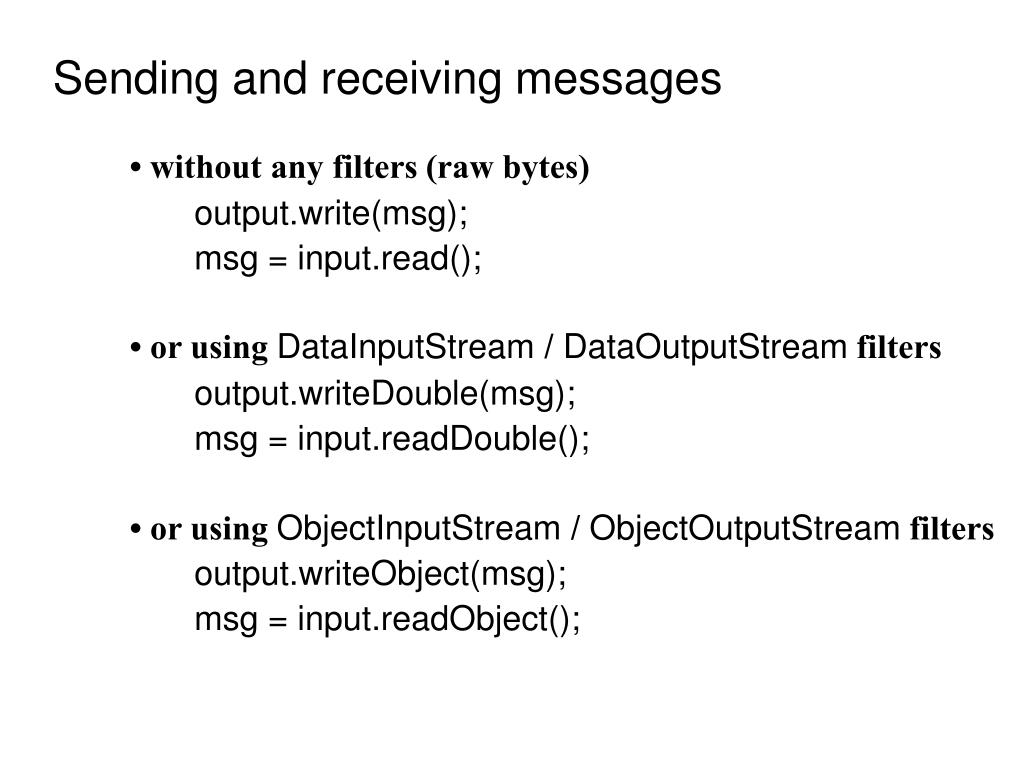 Sending and receiving messages

• without any filters (raw bytes)
output.write(msg);
msg = input.read();

• or using DataInputStream / DataOutputStream filters
output.writeDouble(msg);
msg = input.readDouble();

• or using ObjectInputStream / ObjectOutputStream filters
output.writeObject(msg);
msg = input.readObject();